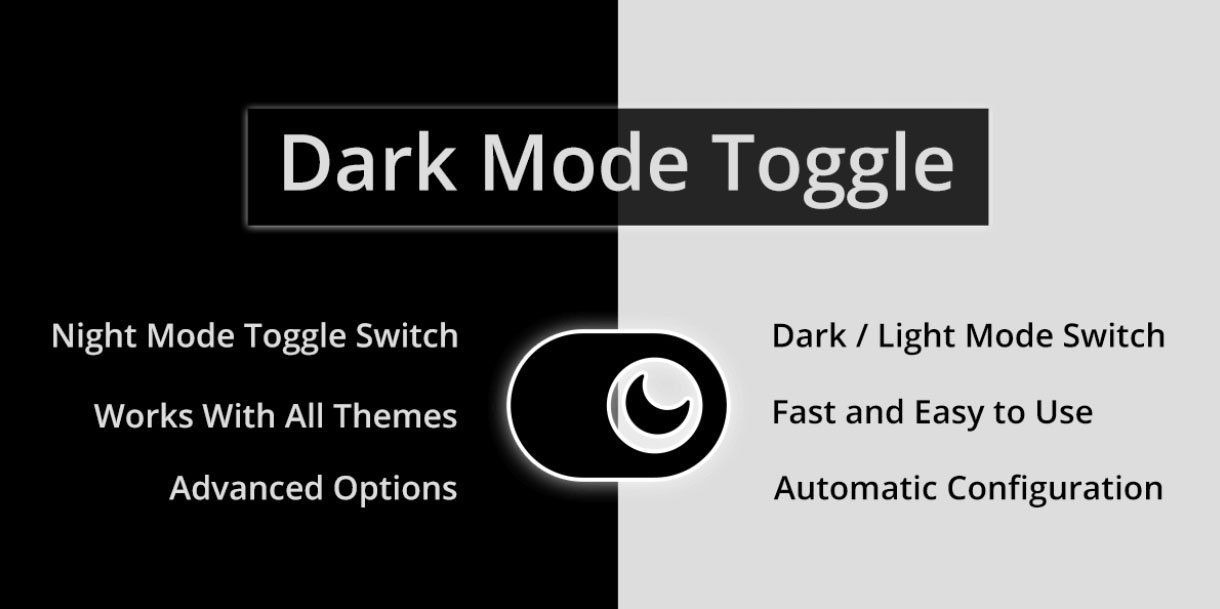 Dark Mode Toggle

Night Mode Toggle Switch

Works With All Themes

Advanced Options

Dark / Light Mode Switch

Fast and Easy to Use

Automatic Configuration